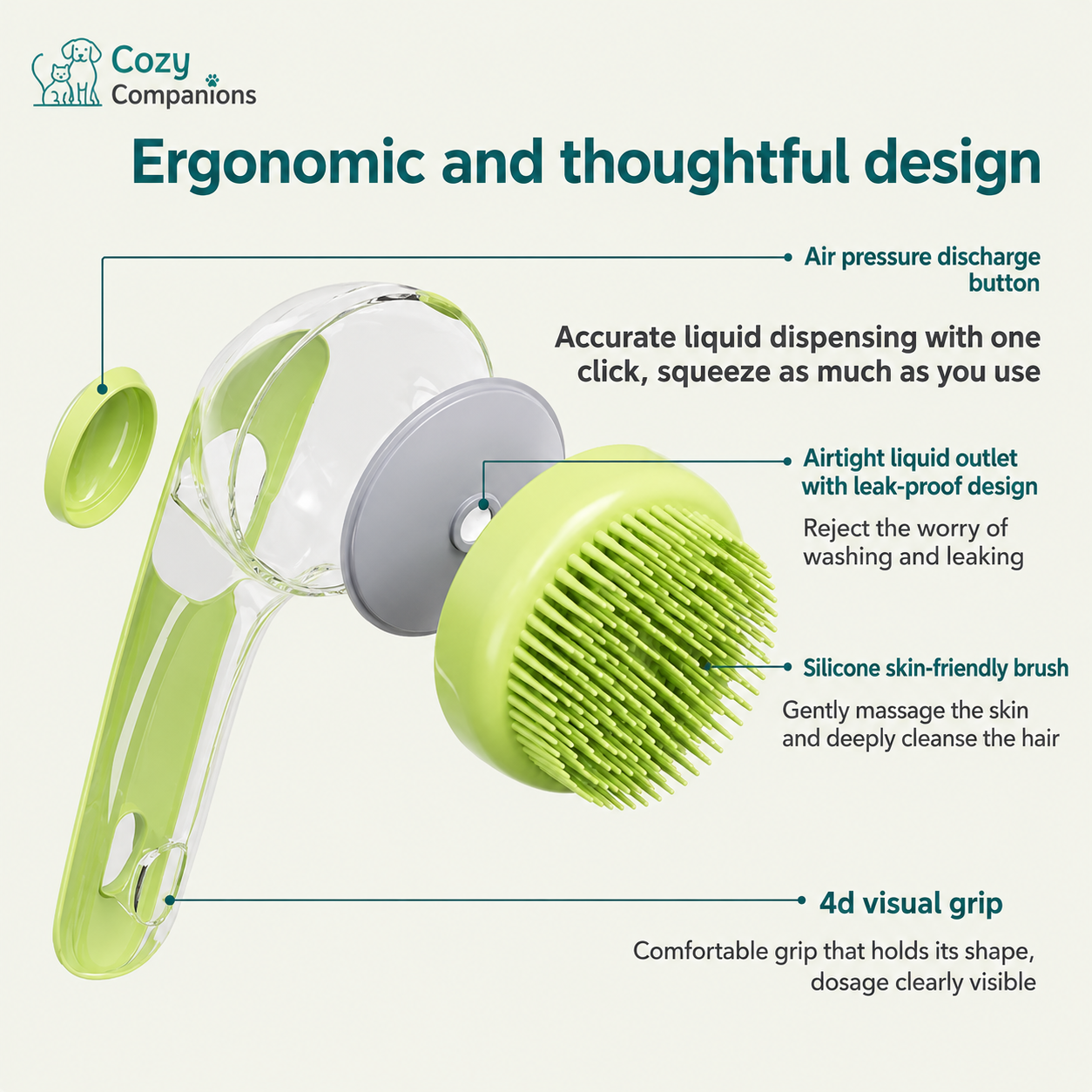 Cozy Companions

Ergonomic and thoughtful design

Air pressure discharge button

Accurate liquid dispensing with one click, squeeze as much as you use

Airtight liquid outlet with leak-proof design

Reject the worry of washing and leaking

Silicone skin-friendly brush

Gently massage the skin and deeply cleanse the hair

4d visual grip

Comfortable grip that holds its shape, dosage clearly visible